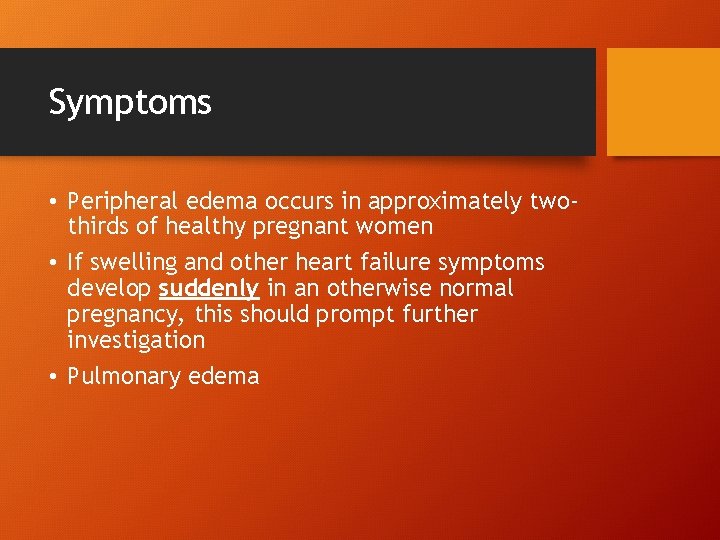 Symptoms

• Peripheral edema occurs in approximately two-thirds of healthy pregnant women

• If swelling and other heart failure symptoms develop suddenly in an otherwise normal pregnancy, this should prompt further investigation

• Pulmonary edema